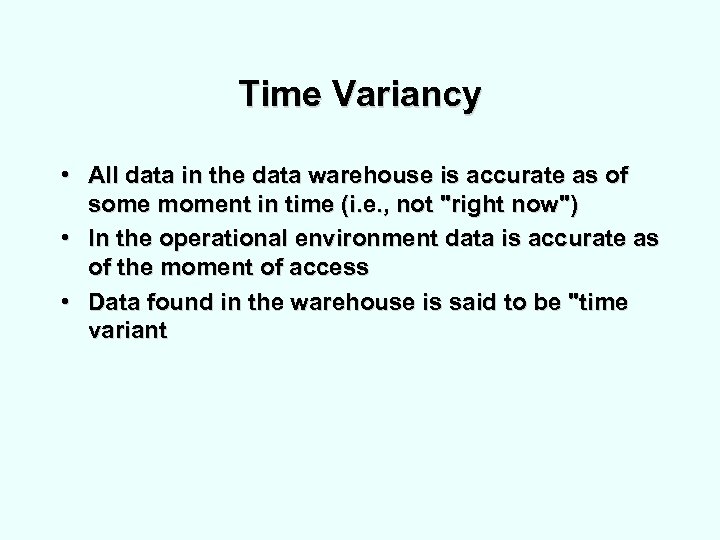 Time Variancy

• All data in the data warehouse is accurate as of some moment in time (i.e., not "right now")
• In the operational environment data is accurate as of the moment of access
• Data found in the warehouse is said to be "time variant